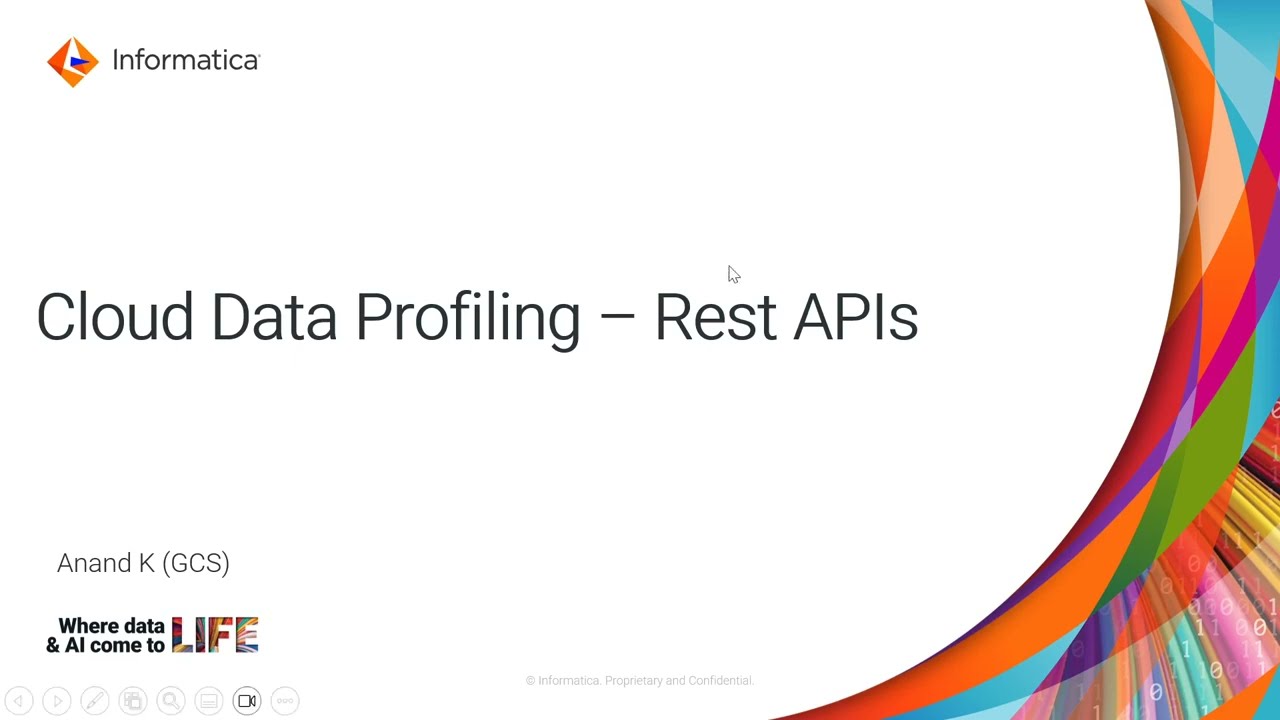 Informatica

Cloud Data Profiling – Rest APIs

Anand K (GCS)

Where data & AI come to LIFE

© Informatica. Proprietary and Confidential.